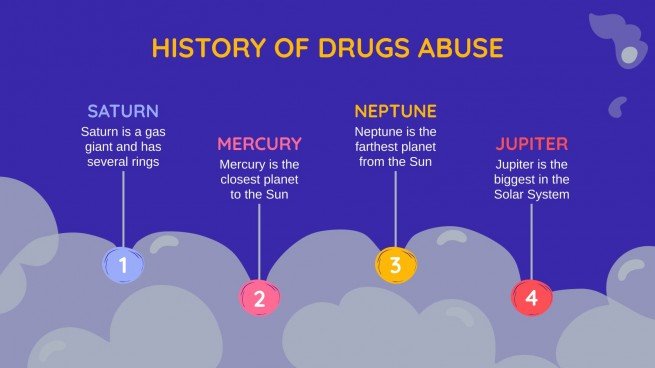 HISTORY OF DRUGS ABUSE

SATURN
Saturn is a gas giant and has several rings

1

MERCURY
Mercury is the closest planet to the Sun

2

NEPTUNE
Neptune is the farthest planet from the Sun

3

JUPITER
Jupiter is the biggest in the Solar System

4